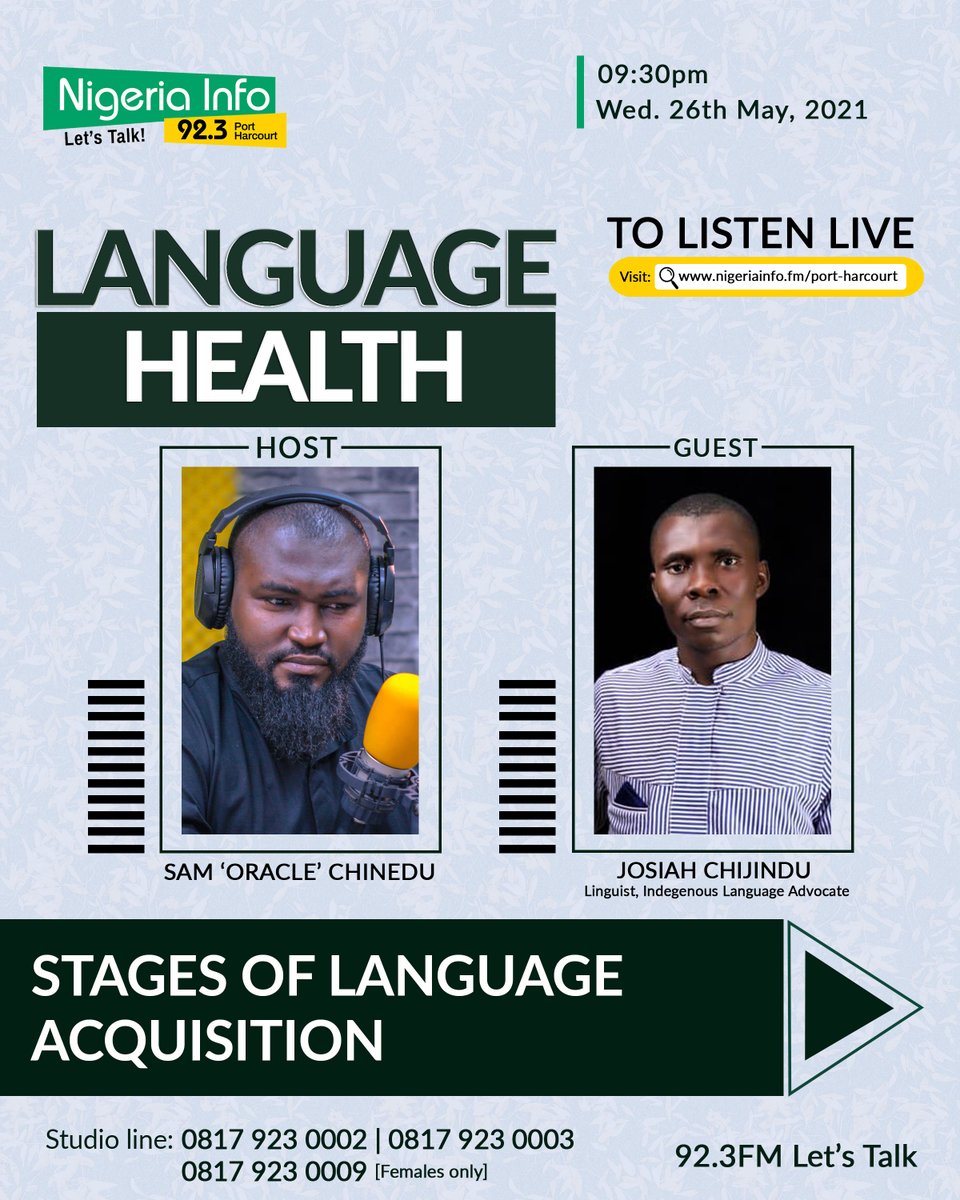 Nigeria Info
Let's Talk! 92.3 Port Harcourt

09:30pm
Wed. 26th May, 2021

LANGUAGE
HEALTH

TO LISTEN LIVE
Visit: www.nigeriainfo.fm/port-harcourt

HOST
SAM 'ORACLE' CHINEDU

GUEST
JOSIAH CHIJINDU
Linguist, Indegenous Language Advocate

STAGES OF LANGUAGE ACQUISITION

Studio line: 0817 923 0002 | 0817 923 0003
0817 923 0009 [Females only]

92.3FM Let's Talk